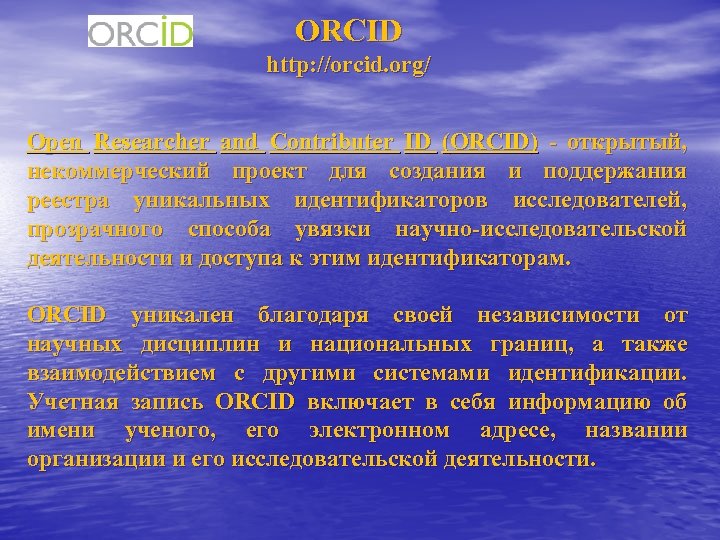 ORCID

ORCID
http://orcid.org/

Open Researcher and Contributer ID (ORCID) - открытый, некоммерческий проект для создания и поддержания реестра уникальных идентификаторов исследователей, прозрачного способа увязки научно-исследовательской деятельности и доступа к этим идентификаторам.

ORCID уникален благодаря своей независимости от научных дисциплин и национальных границ, а также взаимодействием с другими системами идентификации. Учетная запись ORCID включает в себя информацию об имени ученого, его электронном адресе, названии организации и его исследовательской деятельности.